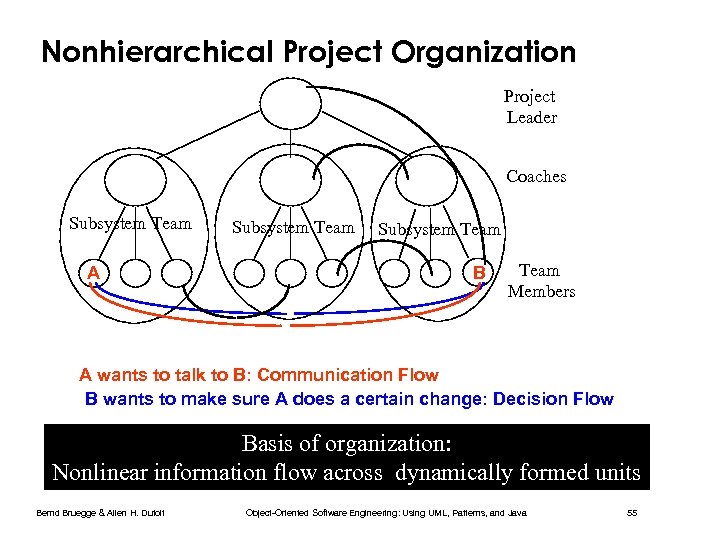 Nonhierarchical Project Organization

Project Leader

Coaches

Subsystem Team

Subsystem Team

Subsystem Team

A

B

Team Members

A wants to talk to B: Communication Flow

B wants to make sure A does a certain change: Decision Flow

Basis of organization:
Nonlinear information flow across dynamically formed units

Bernd Bruegge & Allen H. Dutoit

Object-Oriented Software Engineering: Using UML, Patterns, and Java

55